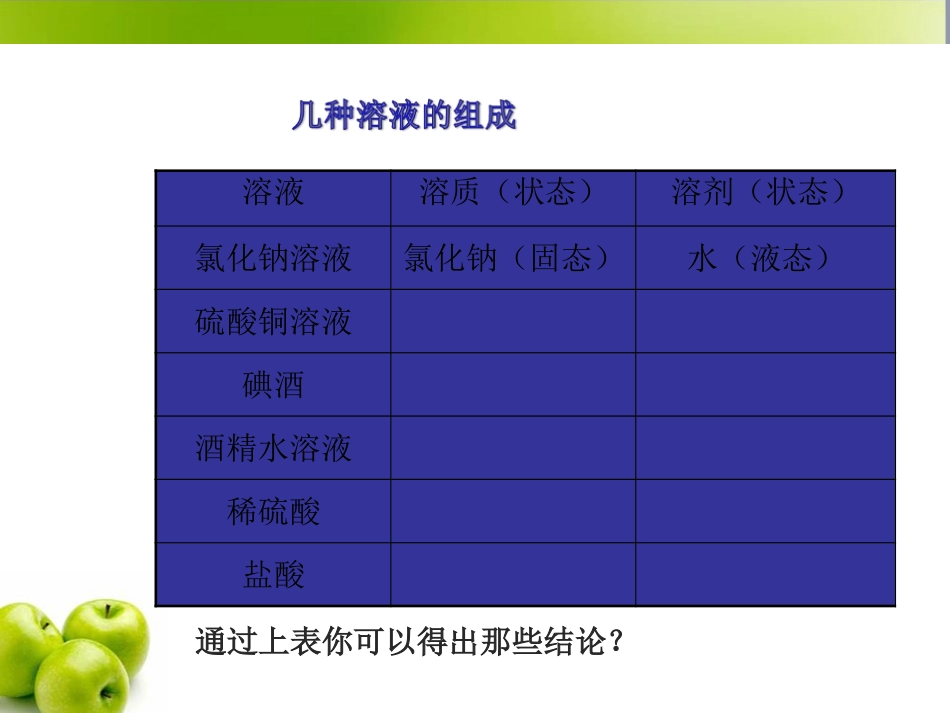 几种溶液的组成

| 溶液 | 溶质（状态） | 溶剂（状态） |
|---|---|---|
| 氯化钠溶液 | 氯化钠（固态） | 水（液态） |
| 硫酸铜溶液 | | |
| 碘酒 | | |
| 酒精水溶液 | | |
| 稀硫酸 | | |
| 盐酸 | | |

通过上表你可以得出那些结论？